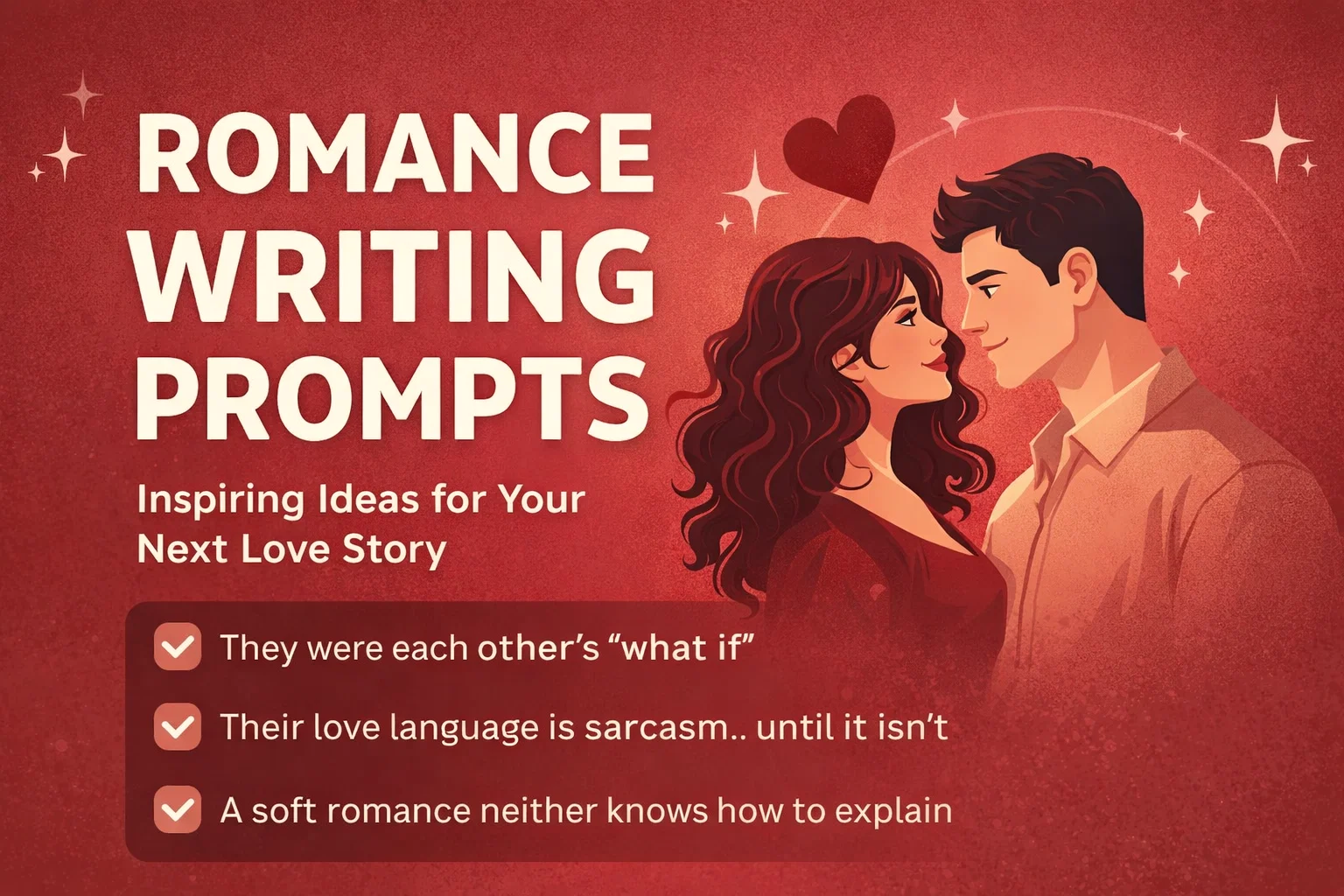 ROMANCE WRITING PROMPTS

Inspiring Ideas for Your Next Love Story

They were each other's "what if"

Their love language is sarcasm.. until it isn't

A soft romance neither knows how to explain